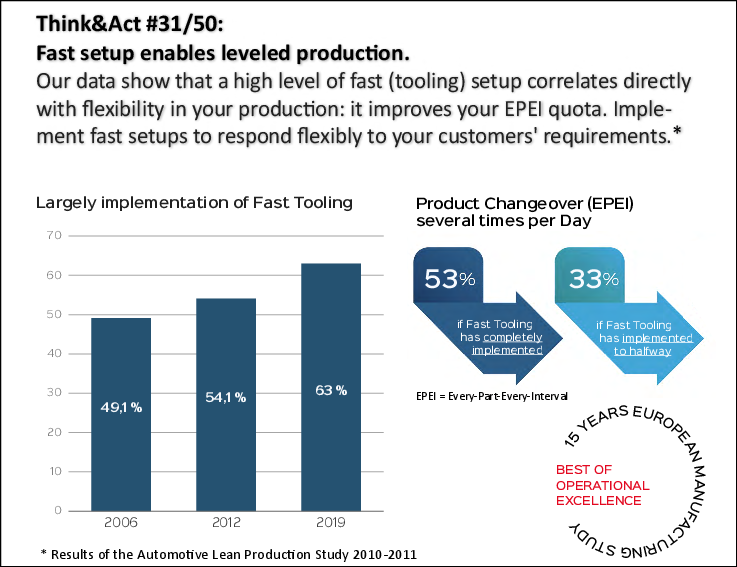 Think&Act #31/50:
Fast setup enables leveled production.
Our data show that a high level of fast (tooling) setup correlates directly with flexibility in your production: it improves your EPEI quota. Implement fast setups to respond flexibly to your customers' requirements.*

Largely implementation of Fast Tooling

70
60
50
40
30
20
10
0

49,1 %
54,1 %
63 %

2006
2012
2019

Product Changeover (EPEI) several times per Day

53%
if Fast Tooling has completely implemented

33%
if Fast Tooling has implemented to halfway

EPEI = Every-Part-Every-Interval

15 YEARS EUROPEAN MANUFACTURING STUDY

BEST OF OPERATIONAL EXCELLENCE

* Results of the Automotive Lean Production Study 2010-2011